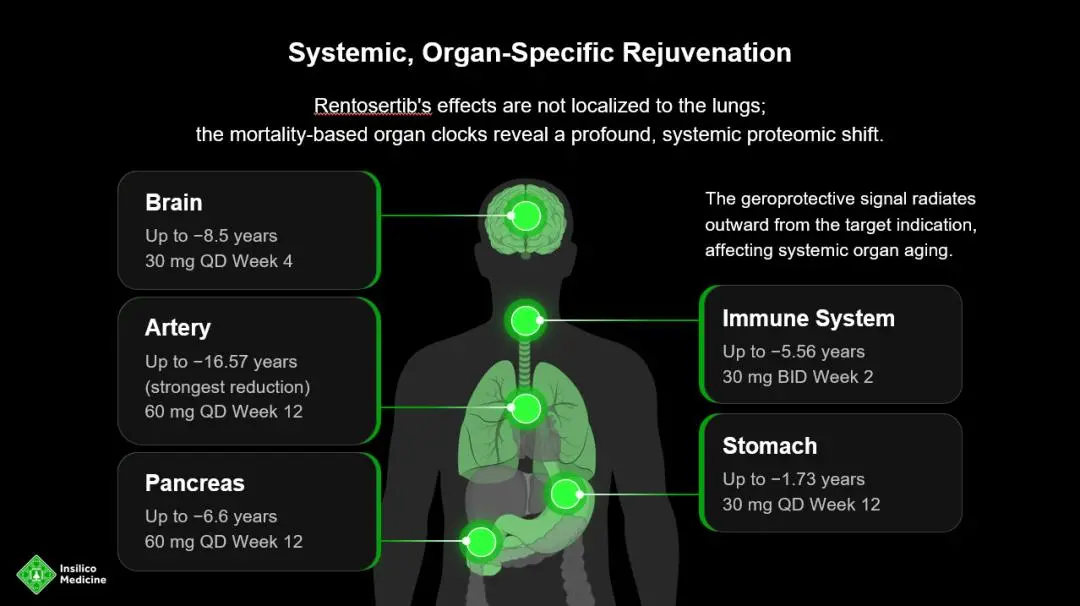 Systemic, Organ-Specific Rejuvenation

Rentosertib's effects are not localized to the lungs; the mortality-based organ clocks reveal a profound, systemic proteomic shift.

Brain
Up to −8.5 years
30 mg QD Week 4

Artery
Up to −16.57 years
(strongest reduction)
60 mg QD Week 12

Pancreas
Up to −6.6 years
60 mg QD Week 12

The geroprotective signal radiates outward from the target indication, affecting systemic organ aging.

Immune System
Up to −5.56 years
30 mg BID Week 2

Stomach
Up to −1.73 years
30 mg QD Week 12

Insilico
Medicine